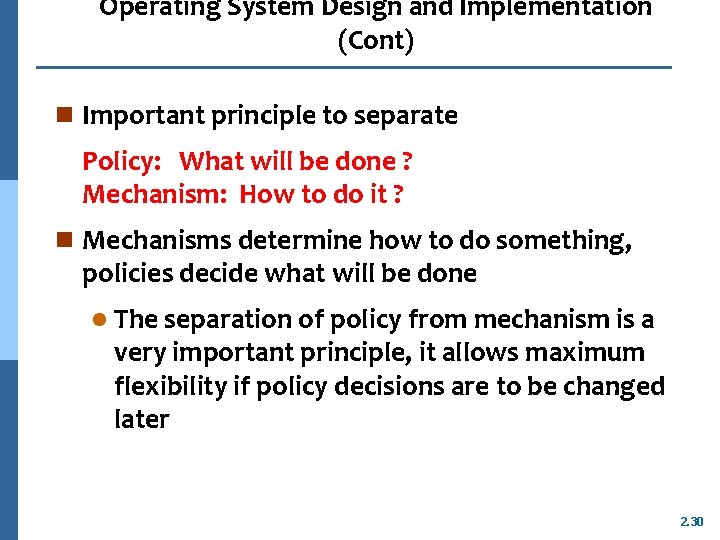 Operating System Design and Implementation (Cont)

Important principle to separate

Policy: What will be done ?
Mechanism: How to do it ?

Mechanisms determine how to do something, policies decide what will be done

The separation of policy from mechanism is a very important principle, it allows maximum flexibility if policy decisions are to be changed later

2.30